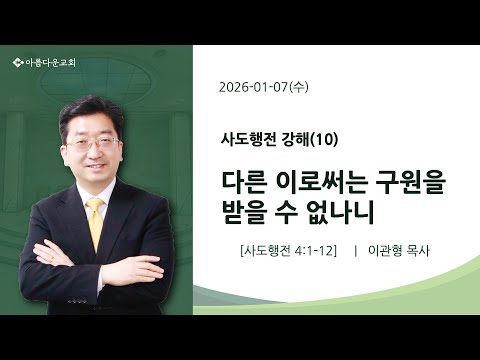 아름다운교회

2026-01-07(수)

사도행전 강해(10)

다른 이로써는 구원을 받을 수 없나니

[사도행전 4:1-12] | 이관형 목사